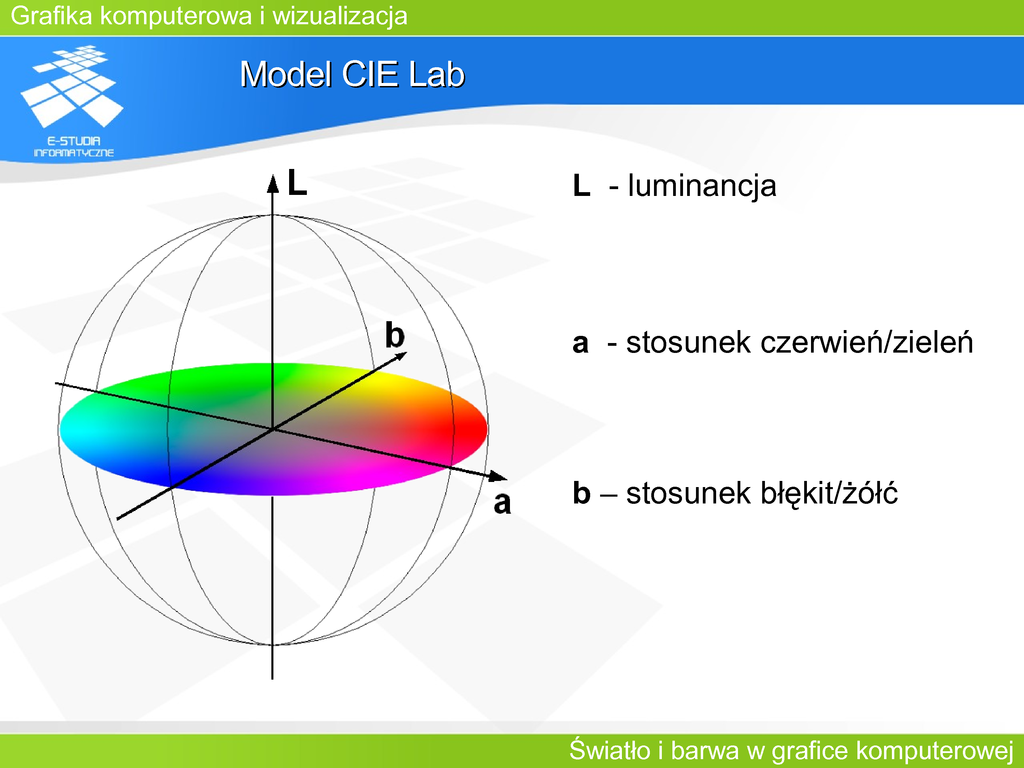 Grafika komputerowa i wizualizacja

E-STUDIA INFORMATYCZNE

Model CIE Lab

L

b

a

L - luminancja

a - stosunek czerwień/zieleń

b – stosunek błękit/żółć

Światło i barwa w grafice komputerowej